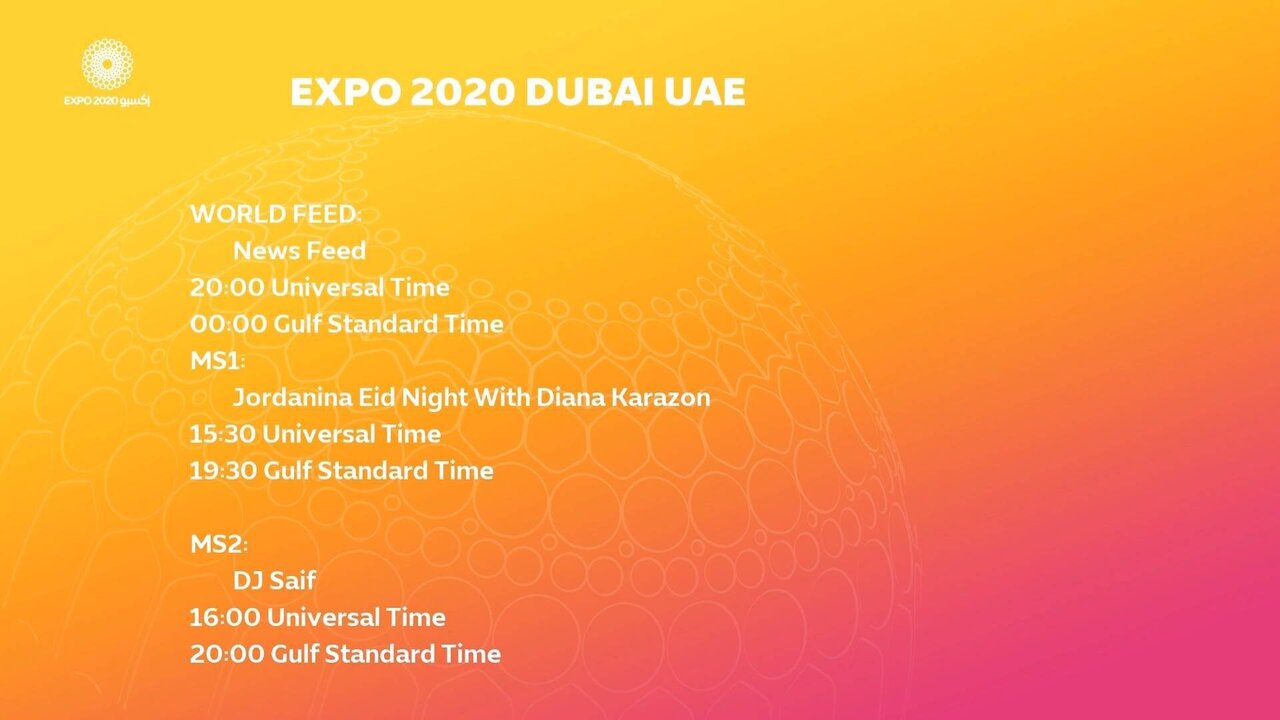 EXPO 2020 إكسبو

EXPO 2020 DUBAI UAE

WORLD FEED:
News Feed
20:00 Universal Time
00:00 Gulf Standard Time
MS1:
Jordanina Eid Night With Diana Karazon
15:30 Universal Time
19:30 Gulf Standard Time

MS2:
DJ Saif
16:00 Universal Time
20:00 Gulf Standard Time